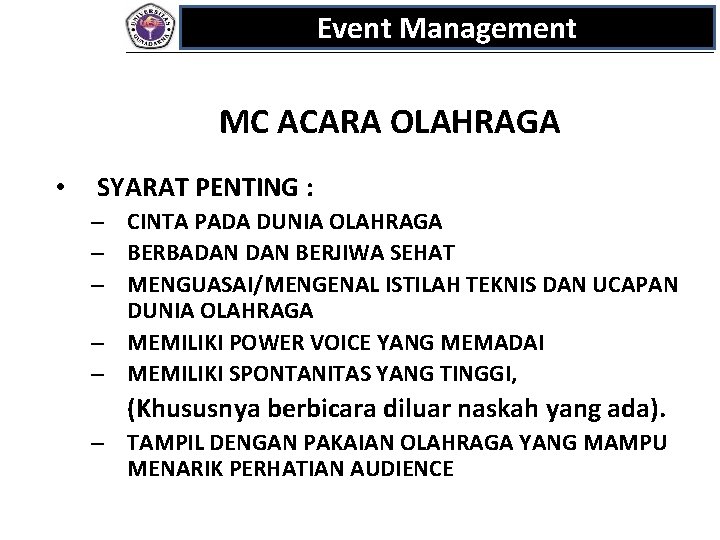 UNIVERSITAS GUNADARMA

Event Management

MC ACARA OLAHRAGA

• SYARAT PENTING :
– CINTA PADA DUNIA OLAHRAGA
– BERBADAN DAN BERJIWA SEHAT
– MENGUASAI/MENGENAL ISTILAH TEKNIS DAN UCAPAN DUNIA OLAHRAGA
– MEMILIKI POWER VOICE YANG MEMADAI
– MEMILIKI SPONTANITAS YANG TINGGI,
(Khususnya berbicara diluar naskah yang ada).
– TAMPIL DENGAN PAKAIAN OLAHRAGA YANG MAMPU MENARIK PERHATIAN AUDIENCE